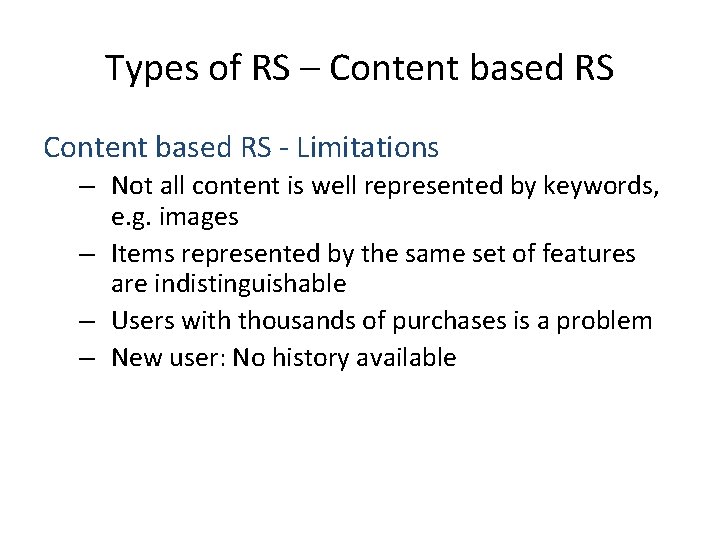 Types of RS – Content based RS

Content based RS - Limitations

– Not all content is well represented by keywords, e.g. images
– Items represented by the same set of features are indistinguishable
– Users with thousands of purchases is a problem
– New user: No history available